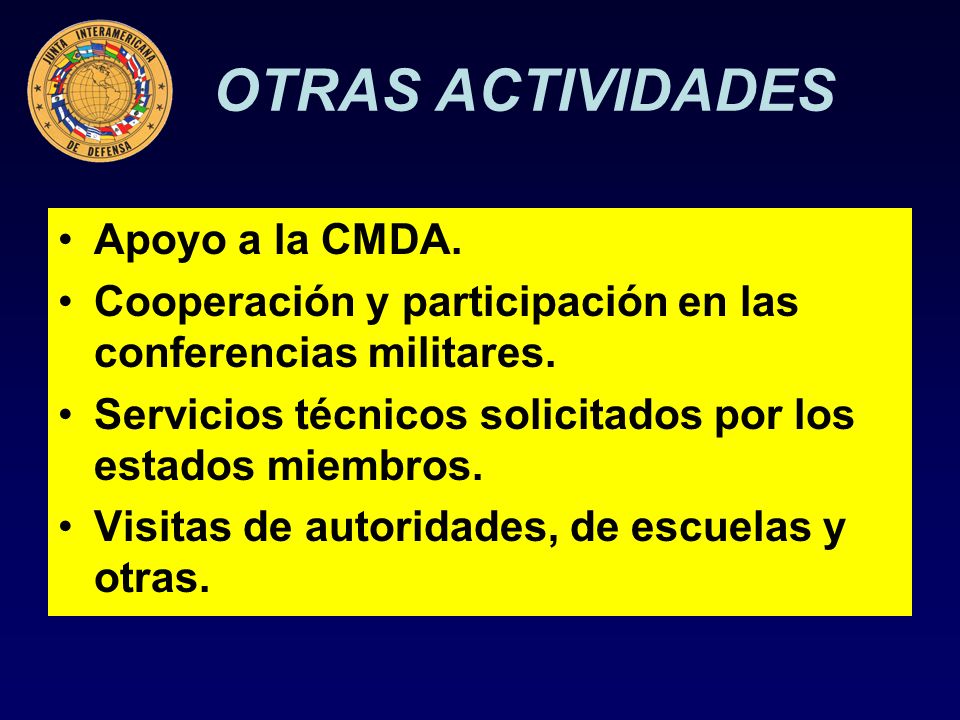 JUNTA INTERAMERICANA DE DEFENSA

OTRAS ACTIVIDADES

• Apoyo a la CMDA.
• Cooperación y participación en las conferencias militares.
• Servicios técnicos solicitados por los estados miembros.
• Visitas de autoridades, de escuelas y otras.